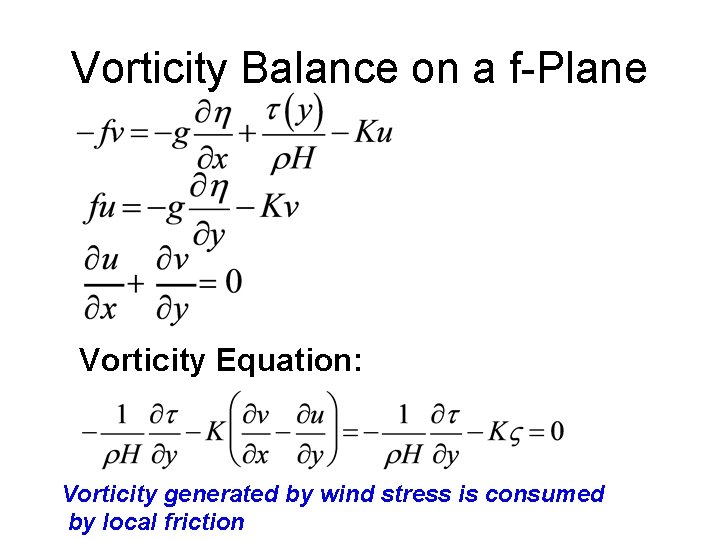 Vorticity Balance on a f-Plane

$-fv = -g\frac{\partial \eta}{\partial x} + \frac{\tau(y)}{\rho H} - Ku$

$fu = -g\frac{\partial \eta}{\partial y} - Kv$

$\frac{\partial u}{\partial x} + \frac{\partial v}{\partial y} = 0$

Vorticity Equation:

$-\frac{1}{\rho H}\frac{\partial \tau}{\partial y} - K\left(\frac{\partial v}{\partial x} - \frac{\partial u}{\partial y}\right) = -\frac{1}{\rho H}\frac{\partial \tau}{\partial y} - K\varsigma = 0$

Vorticity generated by wind stress is consumed by local friction